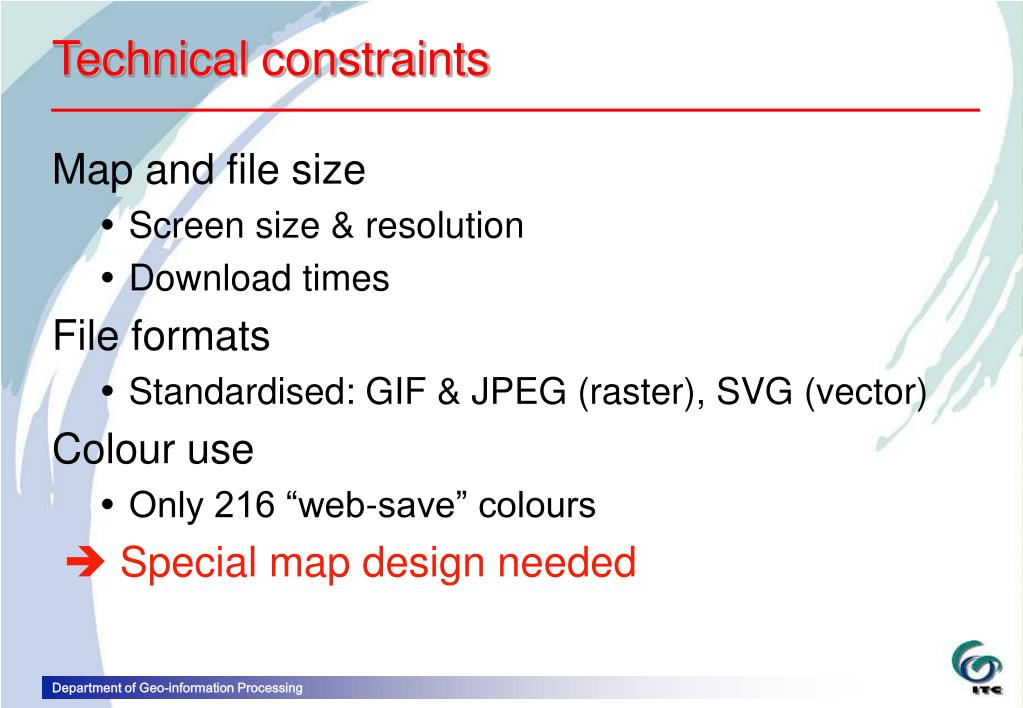 Technical constraints

Map and file size

• Screen size & resolution

• Download times

File formats

• Standardised: GIF & JPEG (raster), SVG (vector)

Colour use

• Only 216 “web-save” colours

➔ Special map design needed

Department of Geo-information Processing

ITC